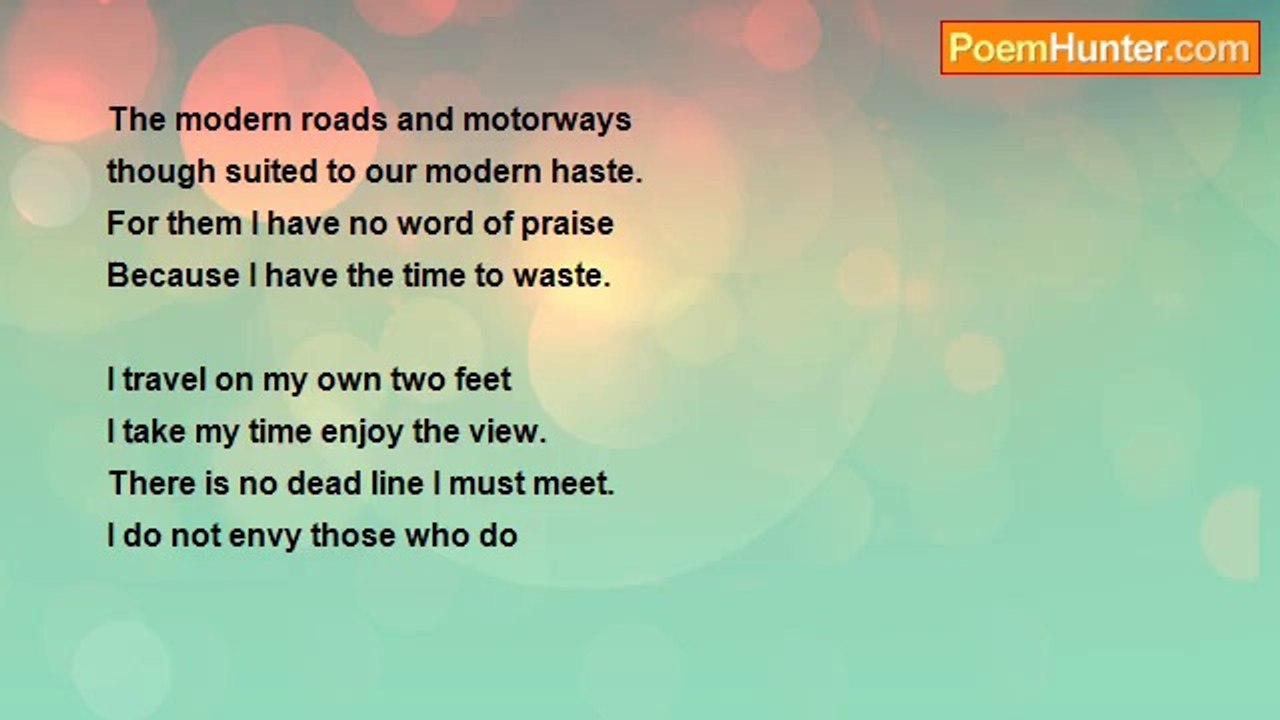 PoemHunter.com

The modern roads and motorways
though suited to our modern haste.
For them I have no word of praise
Because I have the time to waste.

I travel on my own two feet
I take my time enjoy the view.
There is no dead line I must meet.
I do not envy those who do